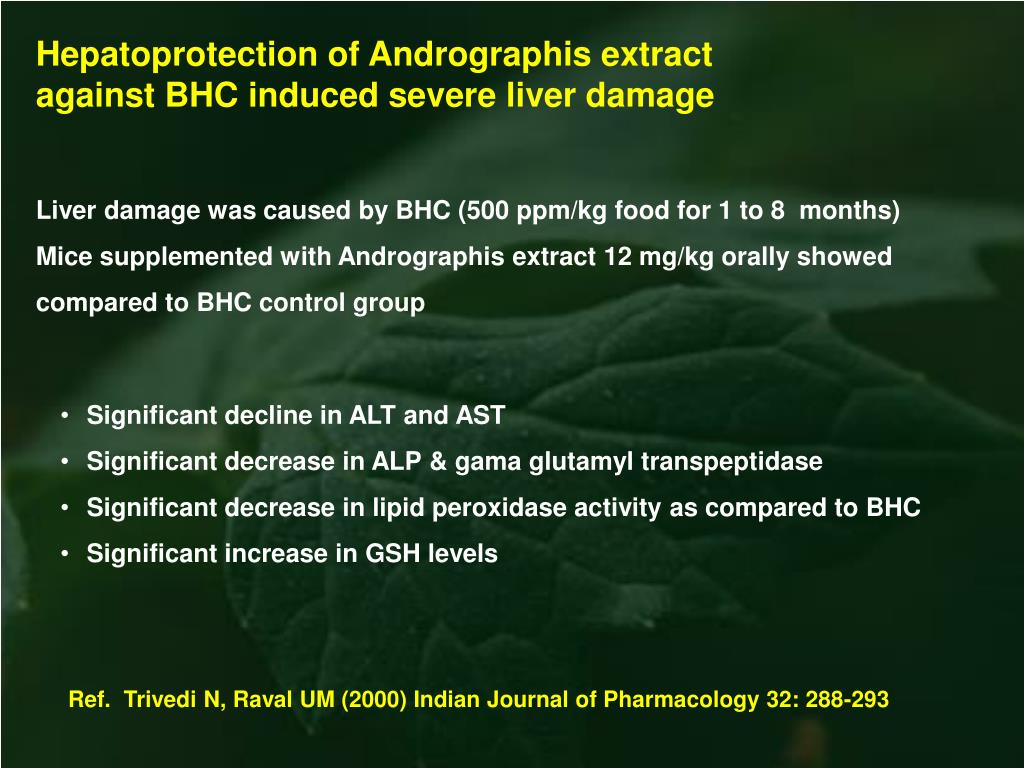 Hepatoprotection of Andrographis extract against BHC induced severe liver damage

Liver damage was caused by BHC (500 ppm/kg food for 1 to 8 months)
Mice supplemented with Andrographis extract 12 mg/kg orally showed compared to BHC control group

• Significant decline in ALT and AST
• Significant decrease in ALP & gama glutamyl transpeptidase
• Significant decrease in lipid peroxidase activity as compared to BHC
• Significant increase in GSH levels

Ref. Trivedi N, Raval UM (2000) Indian Journal of Pharmacology 32: 288-293